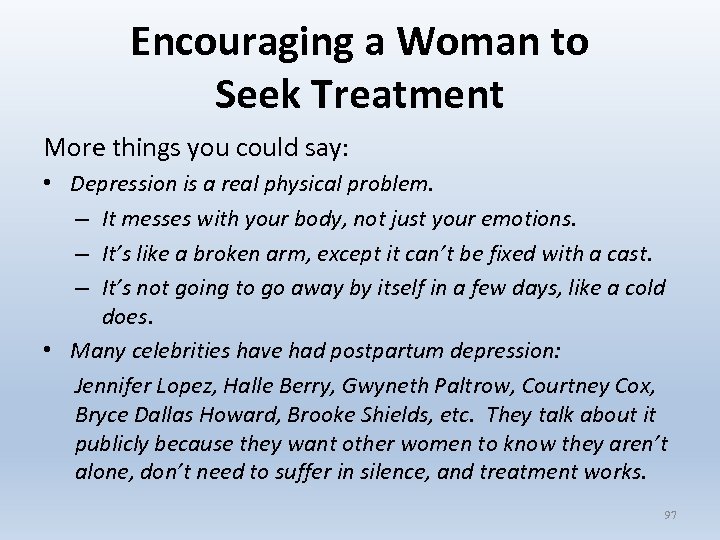 Encouraging a Woman to Seek Treatment

More things you could say:

• Depression is a real physical problem.
– It messes with your body, not just your emotions.
– It's like a broken arm, except it can't be fixed with a cast.
– It's not going to go away by itself in a few days, like a cold does.

• Many celebrities have had postpartum depression:
Jennifer Lopez, Halle Berry, Gwyneth Paltrow, Courtney Cox, Bryce Dallas Howard, Brooke Shields, etc. They talk about it publicly because they want other women to know they aren't alone, don't need to suffer in silence, and treatment works.

97